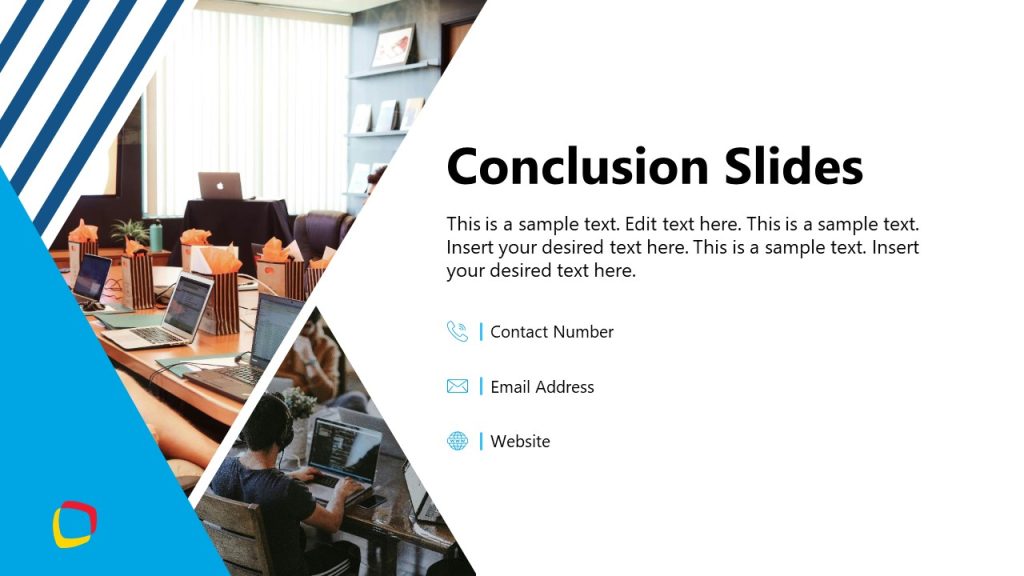 Conclusion Slides

This is a sample text. Edit text here. This is a sample text. Insert your desired text here. This is a sample text. Insert your desired text here.

| Contact Number

| Email Address

| Website